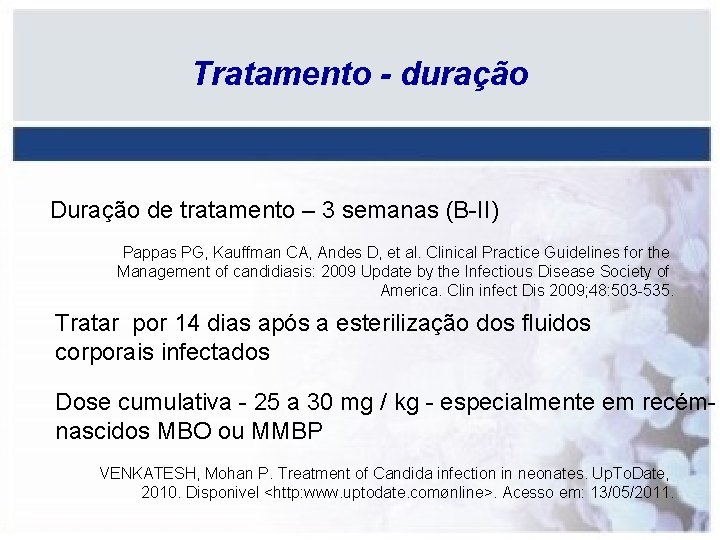 Tratamento - duração

Duração de tratamento – 3 semanas (B-II)

Pappas PG, Kauffman CA, Andes D, et al. Clinical Practice Guidelines for the Management of candidiasis: 2009 Update by the Infectious Disease Society of America. Clin infect Dis 2009;48:503-535.

Tratar por 14 dias após a esterilização dos fluidos corporais infectados

Dose cumulativa - 25 a 30 mg / kg - especialmente em recém-nascidos MBO ou MMBP

VENKATESH, Mohan P. Treatment of Candida infection in neonates. UpToDate, 2010. Disponivel <http:www.uptodate.comønline>. Acesso em: 13/05/2011.